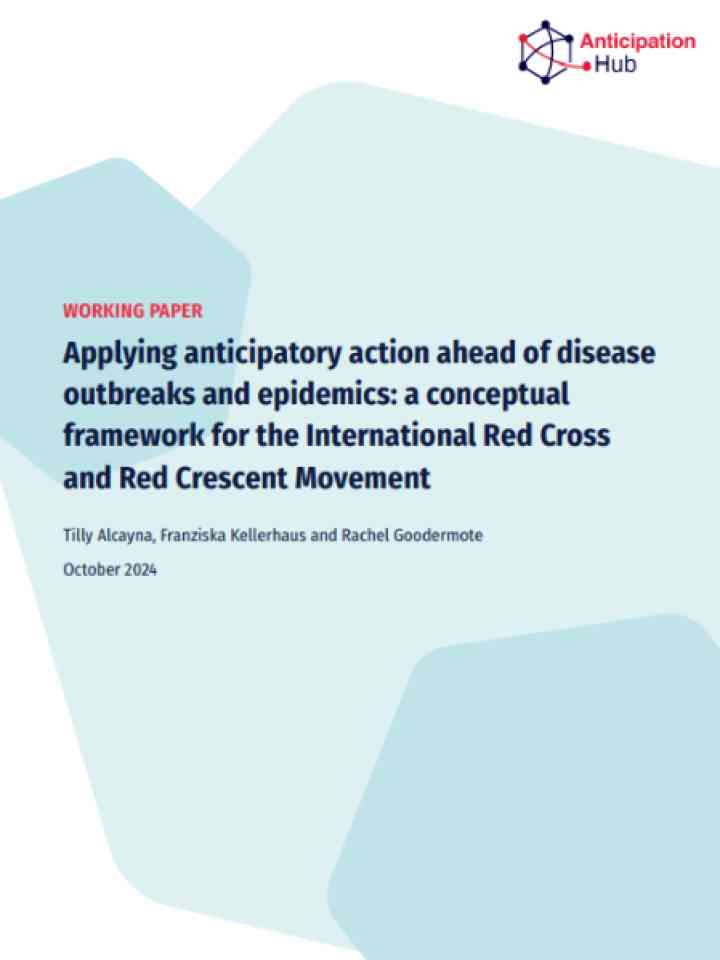 Anticipation Hub

WORKING PAPER

Applying anticipatory action ahead of disease outbreaks and epidemics: a conceptual framework for the International Red Cross and Red Crescent Movement

Tilly Alcayna, Franziska Kellerhaus and Rachel Goodermote

October 2024